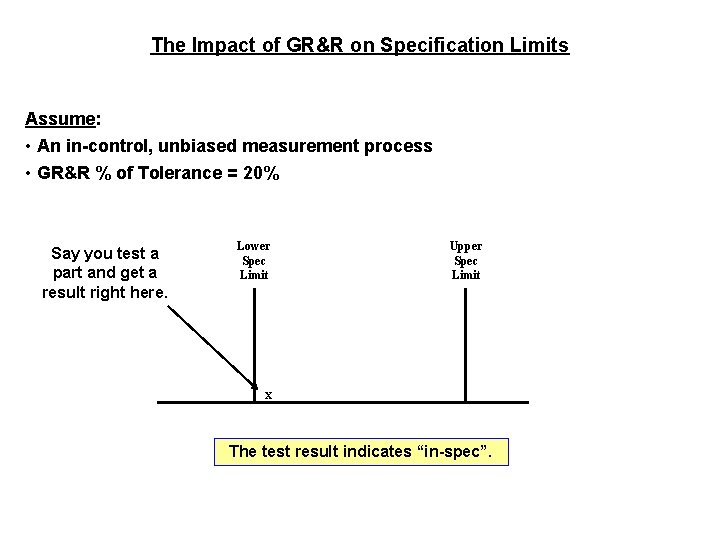 The Impact of GR&R on Specification Limits

Assume:

• An in-control, unbiased measurement process

• GR&R % of Tolerance = 20%

Say you test a part and get a result right here.

Lower Spec Limit

Upper Spec Limit

x

The test result indicates “in-spec”.